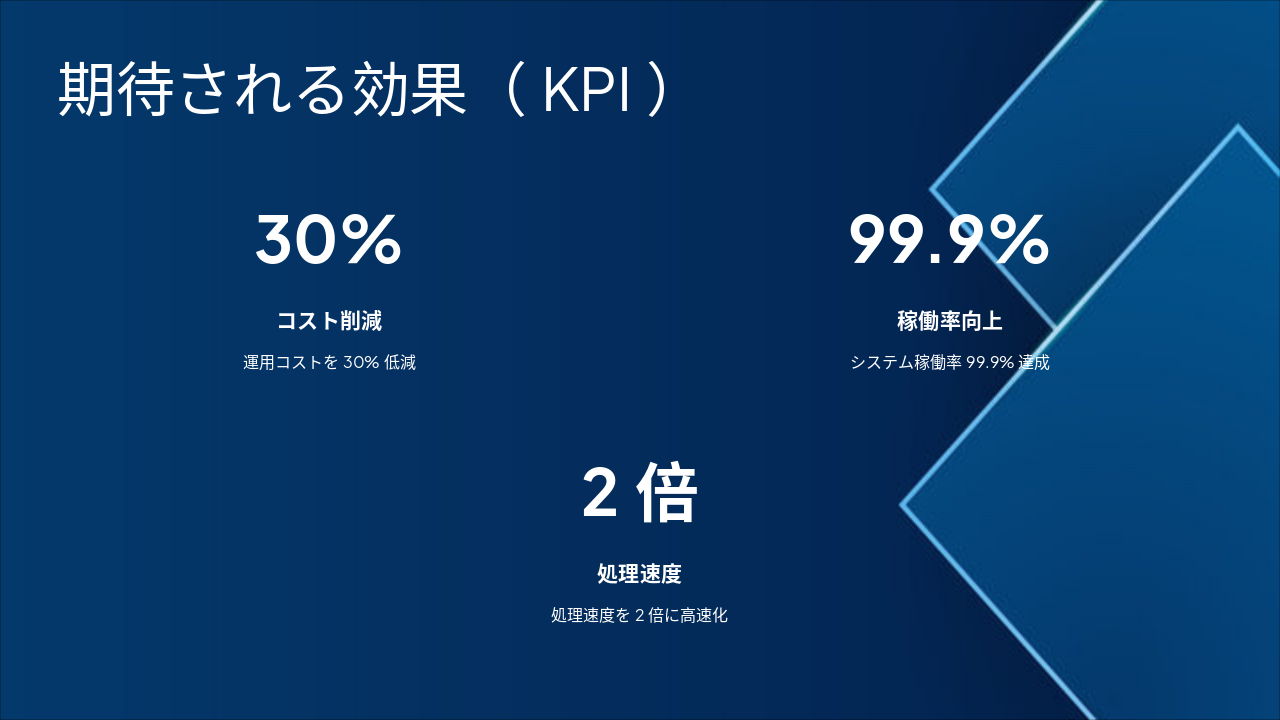 期待される効果（ KPI ）

30%

コスト削減

運用コストを 30% 低減

99.9%

稼働率向上

システム稼働率 99.9% 達成

2 倍

処理速度

処理速度を 2 倍に高速化